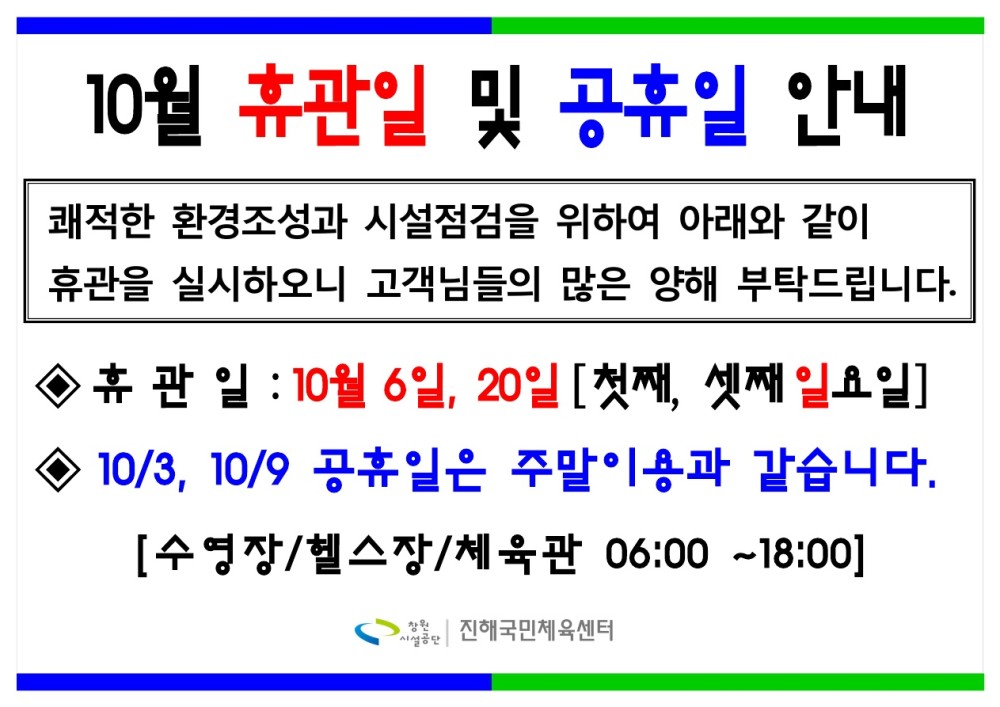 10월 휴관일 및 공휴일 안내

쾌적한 환경조성과 시설점검을 위하여 아래와 같이 휴관을 실시하오니 고객님들의 많은 양해 부탁드립니다.

◈ 휴 관 일 : 10월 6일, 20일 [첫째, 셋째 일요일]

◈ 10/3, 10/9 공휴일은 주말이용과 같습니다.

[수영장/헬스장/체육관 06:00 ~18:00]

창원 시설공단 | 진해국민체육센터